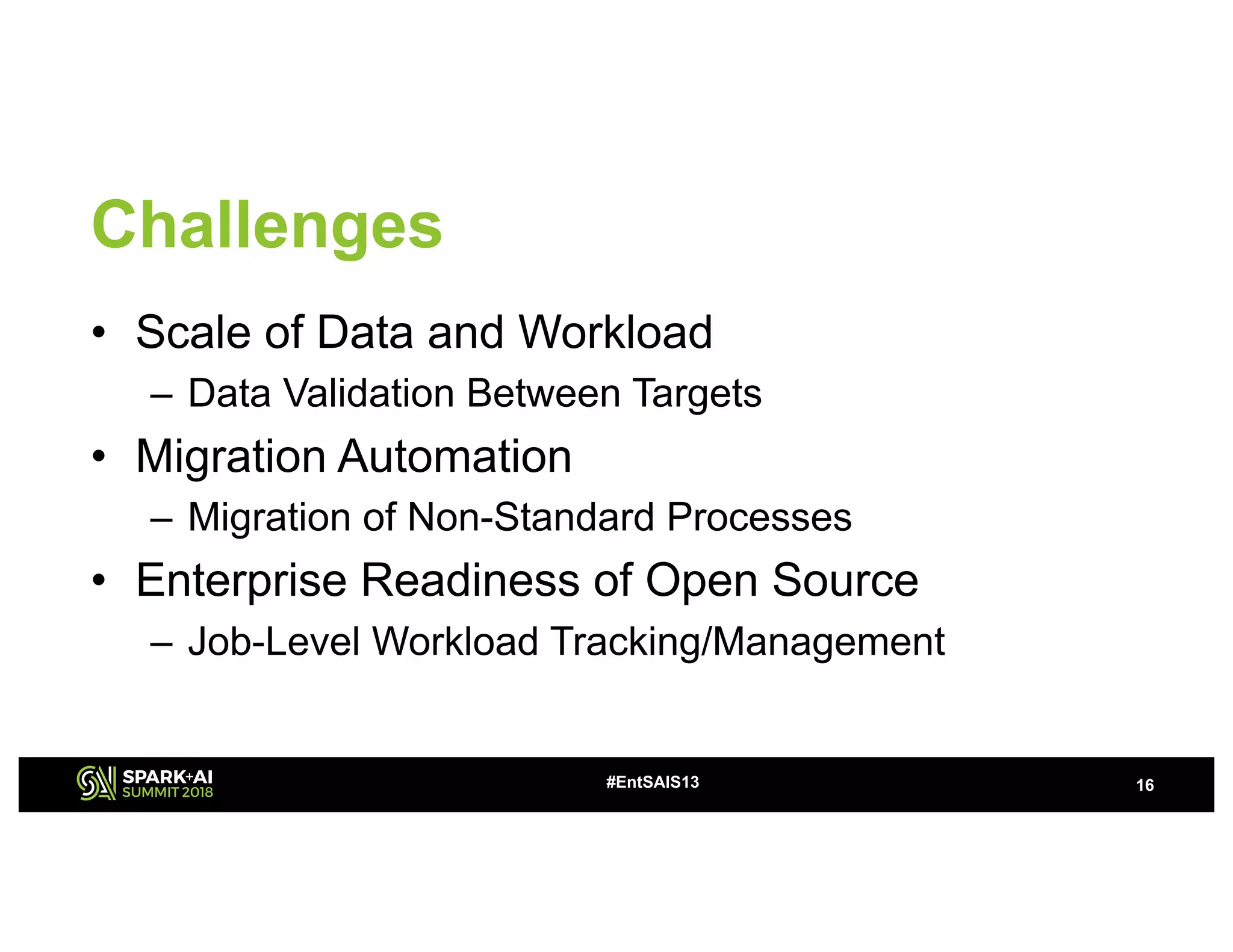 Challenges

• Scale of Data and Workload
  – Data Validation Between Targets
• Migration Automation
  – Migration of Non-Standard Processes
• Enterprise Readiness of Open Source
  – Job-Level Workload Tracking/Management

SPARK+AI SUMMIT 2018

#EntSAIS13

16